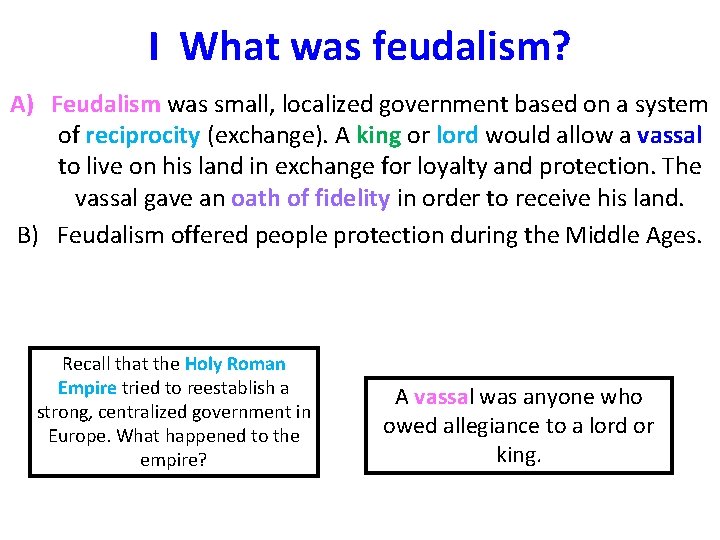 I What was feudalism?

A) Feudalism was small, localized government based on a system of reciprocity (exchange). A king or lord would allow a vassal to live on his land in exchange for loyalty and protection. The vassal gave an oath of fidelity in order to receive his land.

B) Feudalism offered people protection during the Middle Ages.

Recall that the Holy Roman Empire tried to reestablish a strong, centralized government in Europe. What happened to the empire?

A vassal was anyone who owed allegiance to a lord or king.